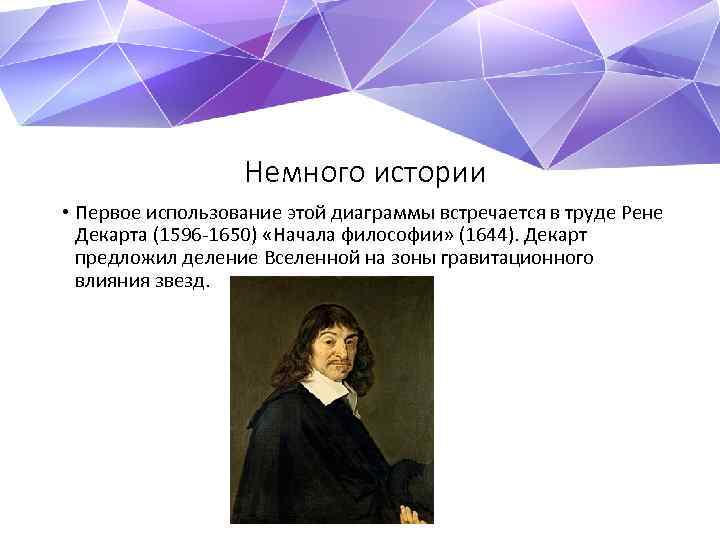 Немного истории

• Первое использование этой диаграммы встречается в труде Рене Декарта (1596-1650) «Начала философии» (1644). Декарт предложил деление Вселенной на зоны гравитационного влияния звезд.